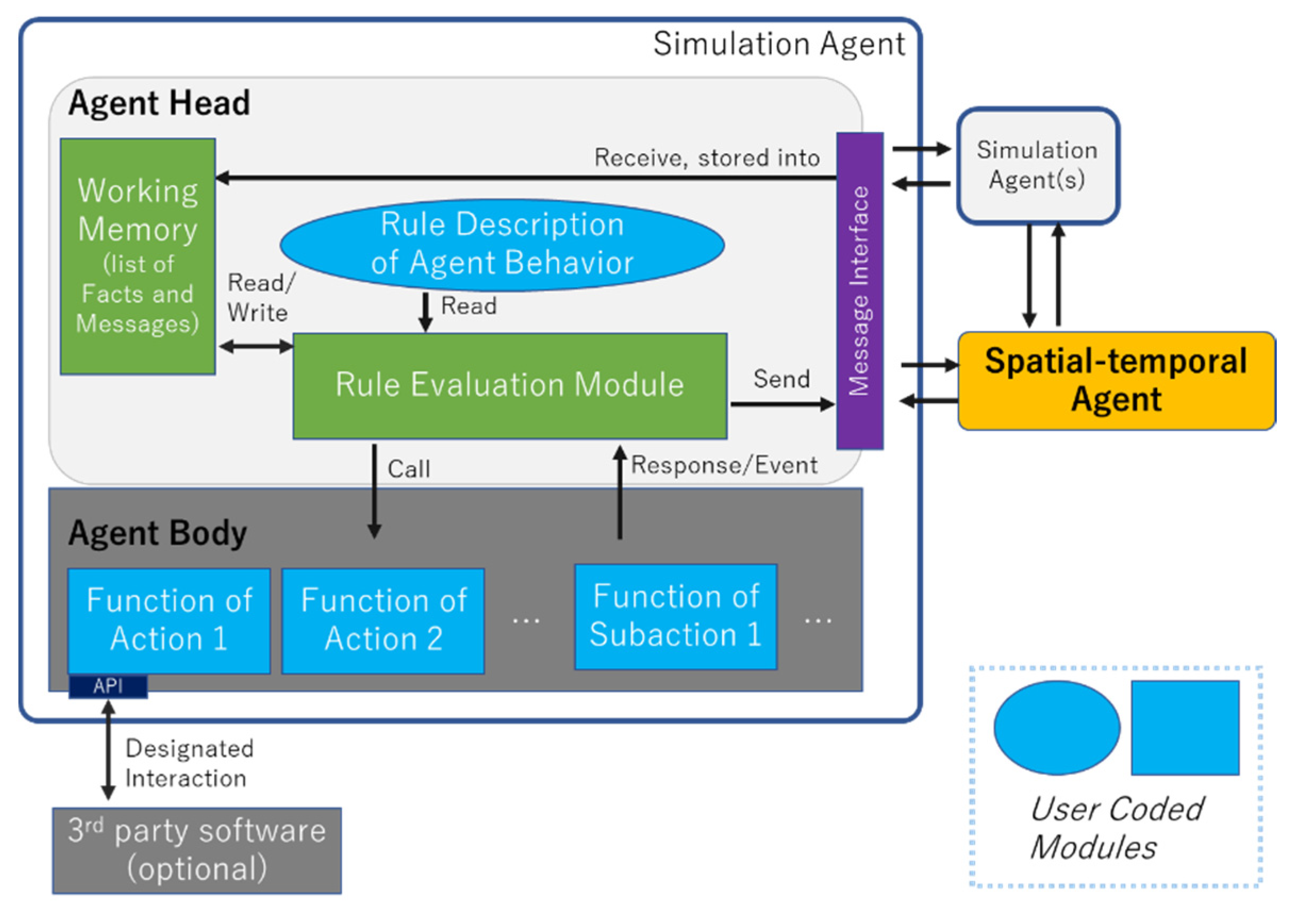 Simulation Agent

Agent Head

Working Memory (list of Facts and Messages)

Receive, stored into

Rule Description of Agent Behavior

Read/ Write

Read

Rule Evaluation Module

Send

Message Interface

Simulation Agent(s)

Spatial-temporal Agent

Call

Response/Event

Agent Body

Function of Action 1

Function of Action 2

…

Function of Subaction 1

…

API

Designated Interaction

3$^{rd}$ party software (optional)

User Coded Modules